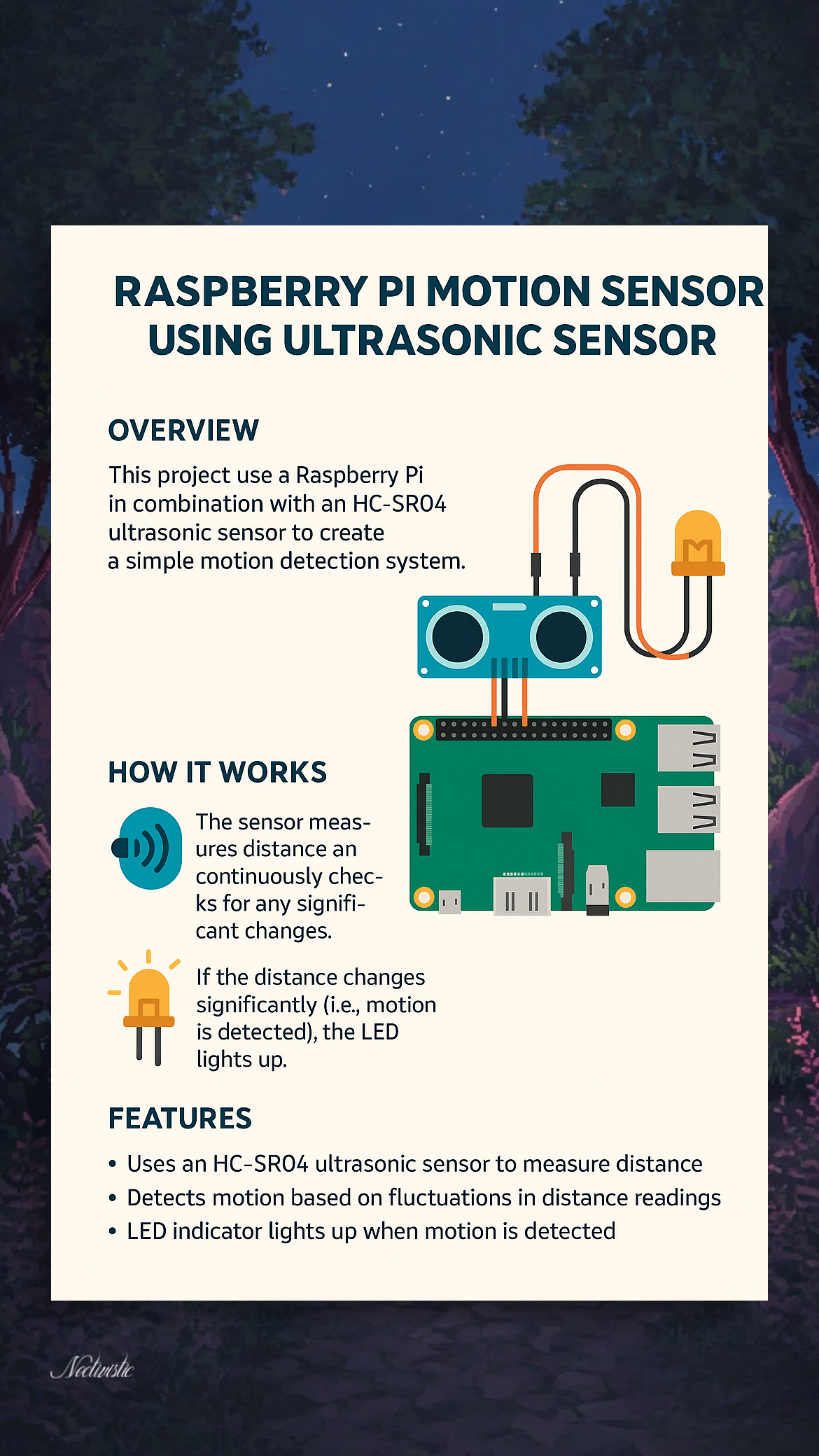 RASPBERRY PI MOTION SENSOR USING ULTRASONIC SENSOR

OVERVIEW

This project use a Raspberry Pi in combination with an HC-SR04 ultrasonic sensor to create a simple motion detection system.

HOW IT WORKS

The sensor measures distance an continuously checks for any significant changes.

If the distance changes significantly (i.e., motion is detected), the LED lights up.

FEATURES

• Uses an HC-SR04 ultrasonic sensor to measure distance
• Detects motion based on fluctuations in distance readings
• LED indicator lights up when motion is detected

Nectivistic